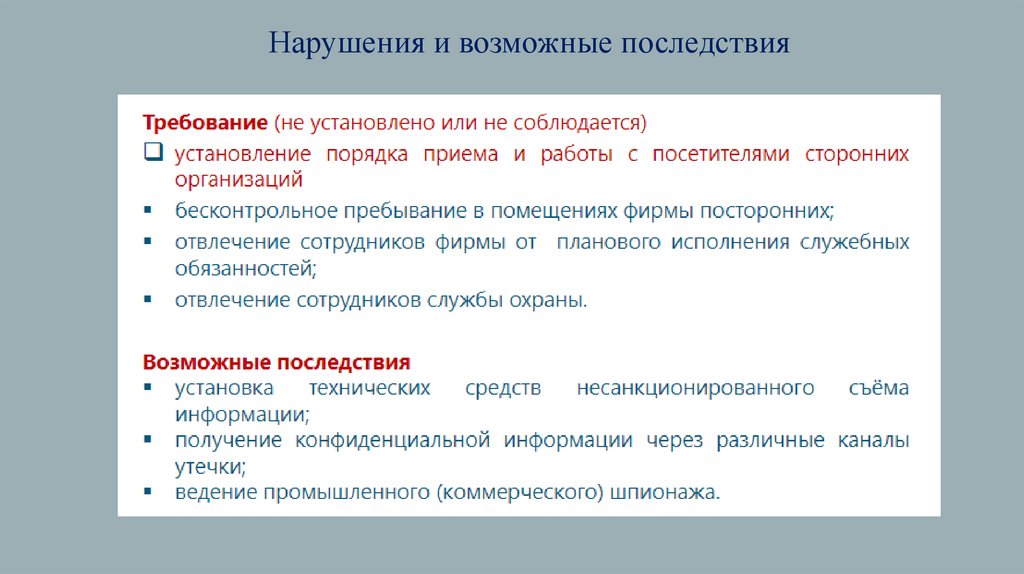 Нарушения и возможные последствия

Требование (не установлено или не соблюдается)

❑ установление порядка приема и работы с посетителями сторонних организаций

▪ бесконтрольное пребывание в помещениях фирмы посторонних;

▪ отвлечение сотрудников фирмы от планового исполнения служебных обязанностей;

▪ отвлечение сотрудников службы охраны.

Возможные последствия

▪ установка технических средств несанкционированного съёма информации;

▪ получение конфиденциальной информации через различные каналы утечки;

▪ ведение промышленного (коммерческого) шпионажа.